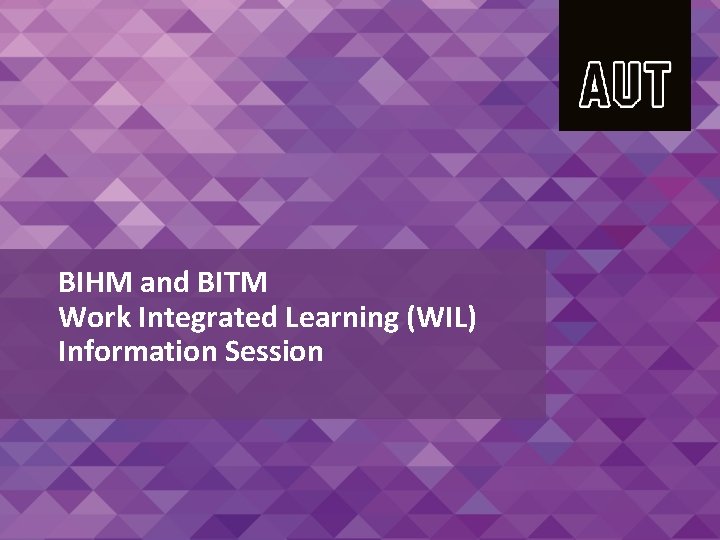 AUT

BIHM and BITM
Work Integrated Learning (WIL)
Information Session